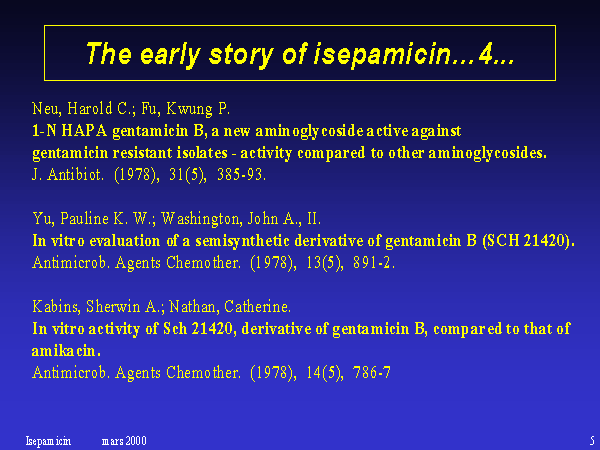 The early story of isepamicin... 4...

Neu, Harold C.; Fu, Kwung P.
1-N HAPA gentamicin B, a new aminoglycoside active against gentamicin resistant isolates - activity compared to other aminoglycosides.
J. Antibiot. (1978), 31(5), 385-93.

Yu, Pauline K. W.; Washington, John A., II.
In vitro evaluation of a semisynthetic derivative of gentamicin B (SCH 21420).
Antimicrob. Agents Chemother. (1978), 13(5), 891-2.

Kabins, Sherwin A.; Nathan, Catherine.
In vitro activity of Sch 21420, derivative of gentamicin B, compared to that of amikacin.
Antimicrob. Agents Chemother. (1978), 14(5), 786-7

Isepamicin mars 2000 5